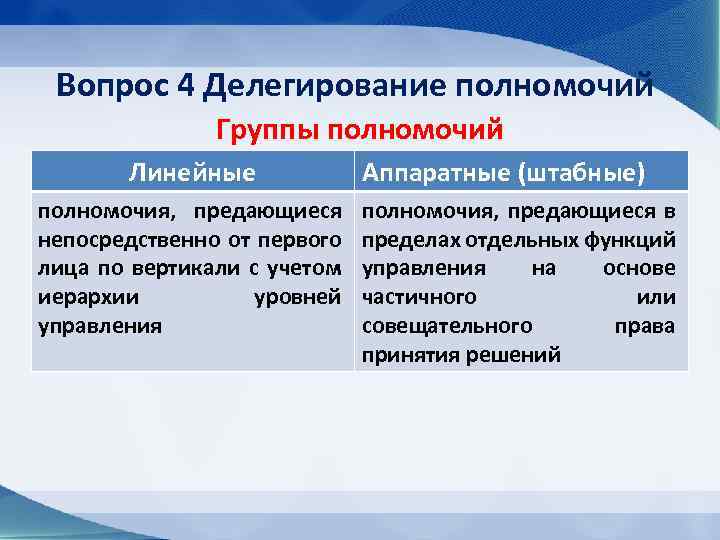 Вопрос 4 Делегирование полномочий

Группы полномочий

| Линейные | Аппаратные (штабные) |
|---|---|
| полномочия, предающиеся непосредственно от первого лица по вертикали с учетом иерархии уровней управления | полномочия, предающиеся в пределах отдельных функций управления на основе частичного или совещательного права принятия решений |